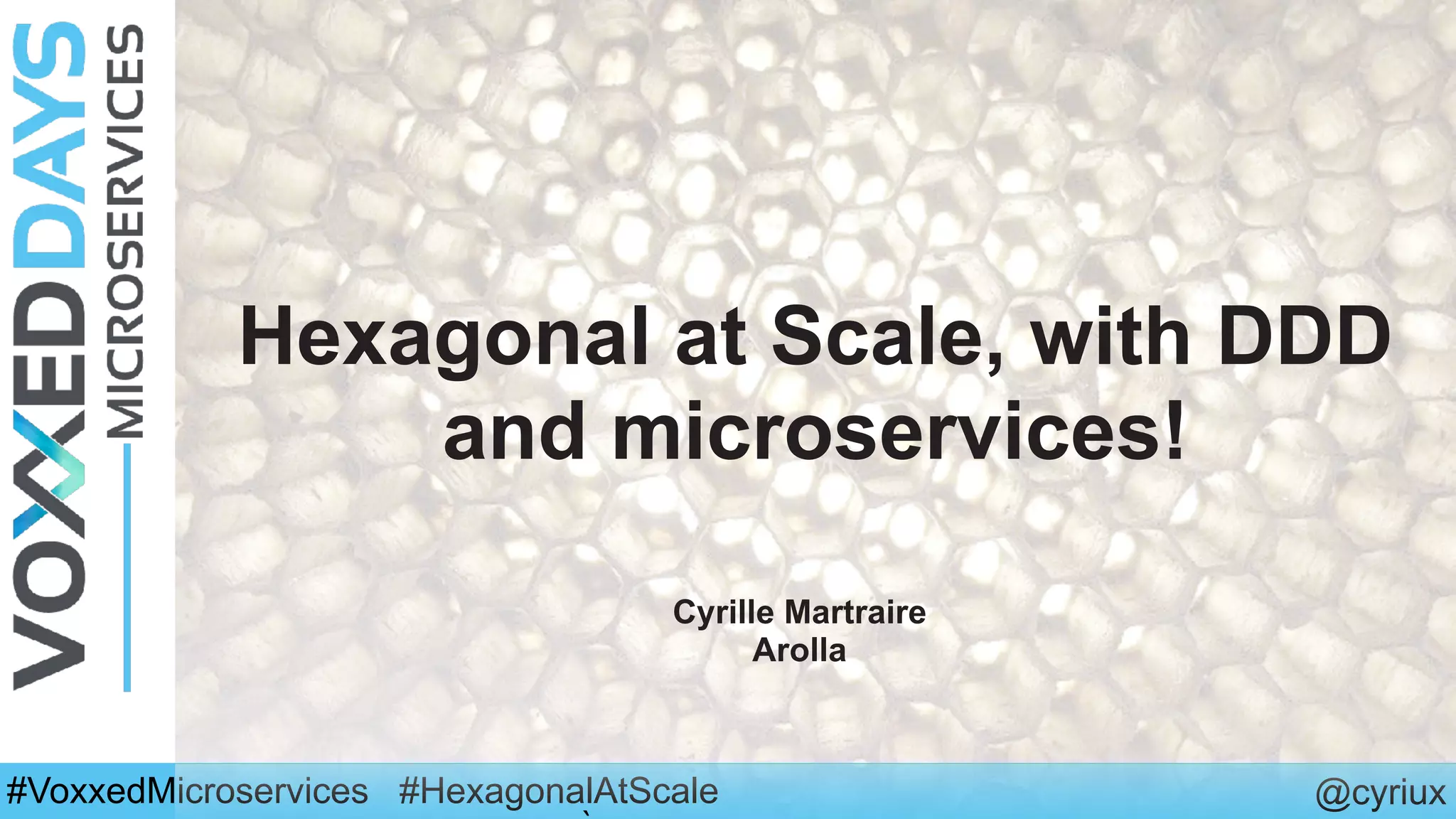 VOXXED DAYS MICROSERVICES

Hexagonal at Scale, with DDD and microservices!

Cyrille Martraire
Arolla

#VoxxedMicroservices #HexagonalAtScale @cyriux